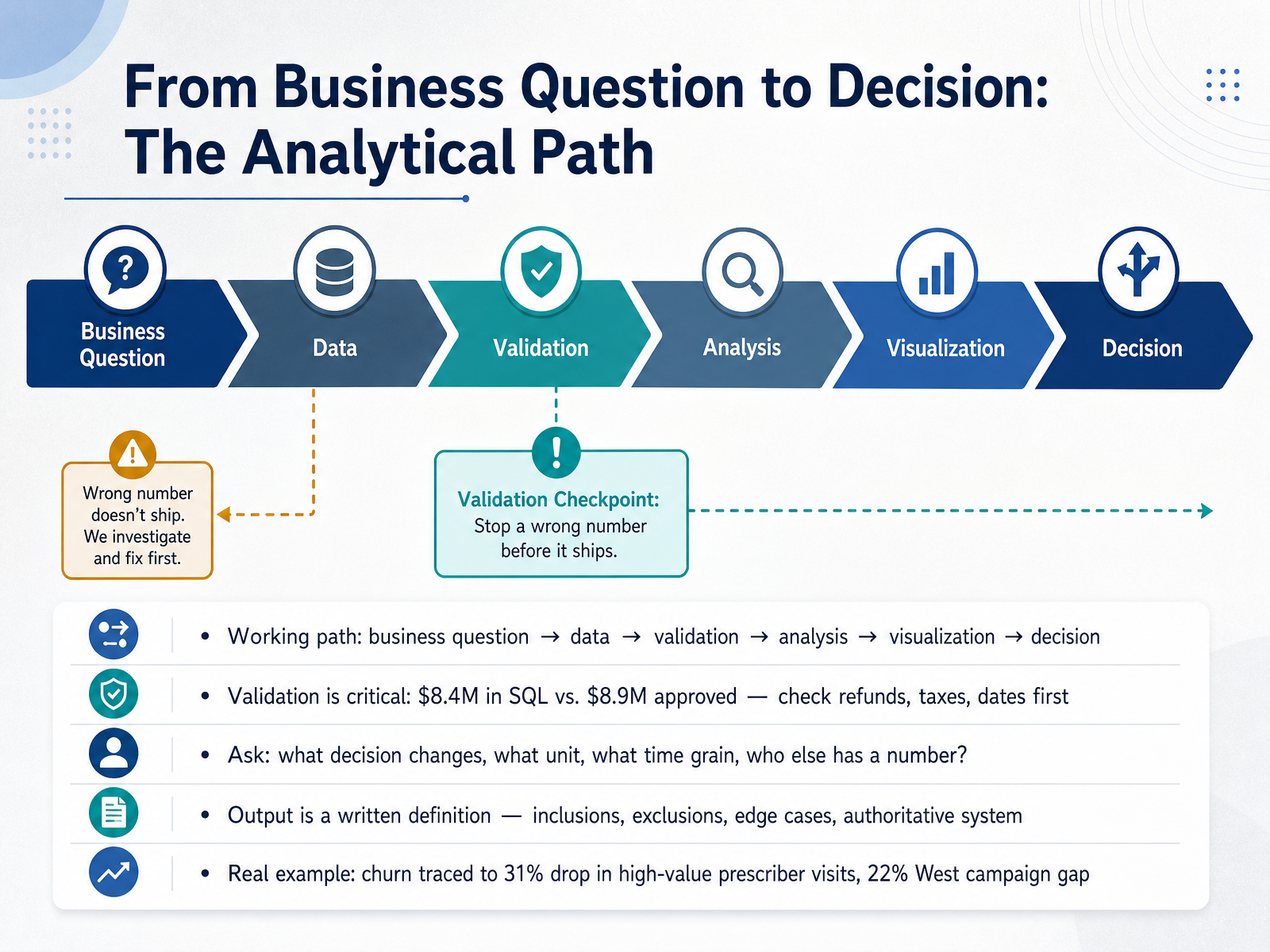 From Business Question to Decision: The Analytical Path

Business Question

Data

Validation

Analysis

Visualization

Decision

Wrong number doesn't ship. We investigate and fix first.

Validation Checkpoint: Stop a wrong number before it ships.

• Working path: business question → data → validation → analysis → visualization → decision

• Validation is critical: \$8.4M in SQL vs. \$8.9M approved — check refunds, taxes, dates first

• Ask: what decision changes, what unit, what time grain, who else has a number?

• Output is a written definition — inclusions, exclusions, edge cases, authoritative system

• Real example: churn traced to 31% drop in high-value prescriber visits, 22% West campaign gap